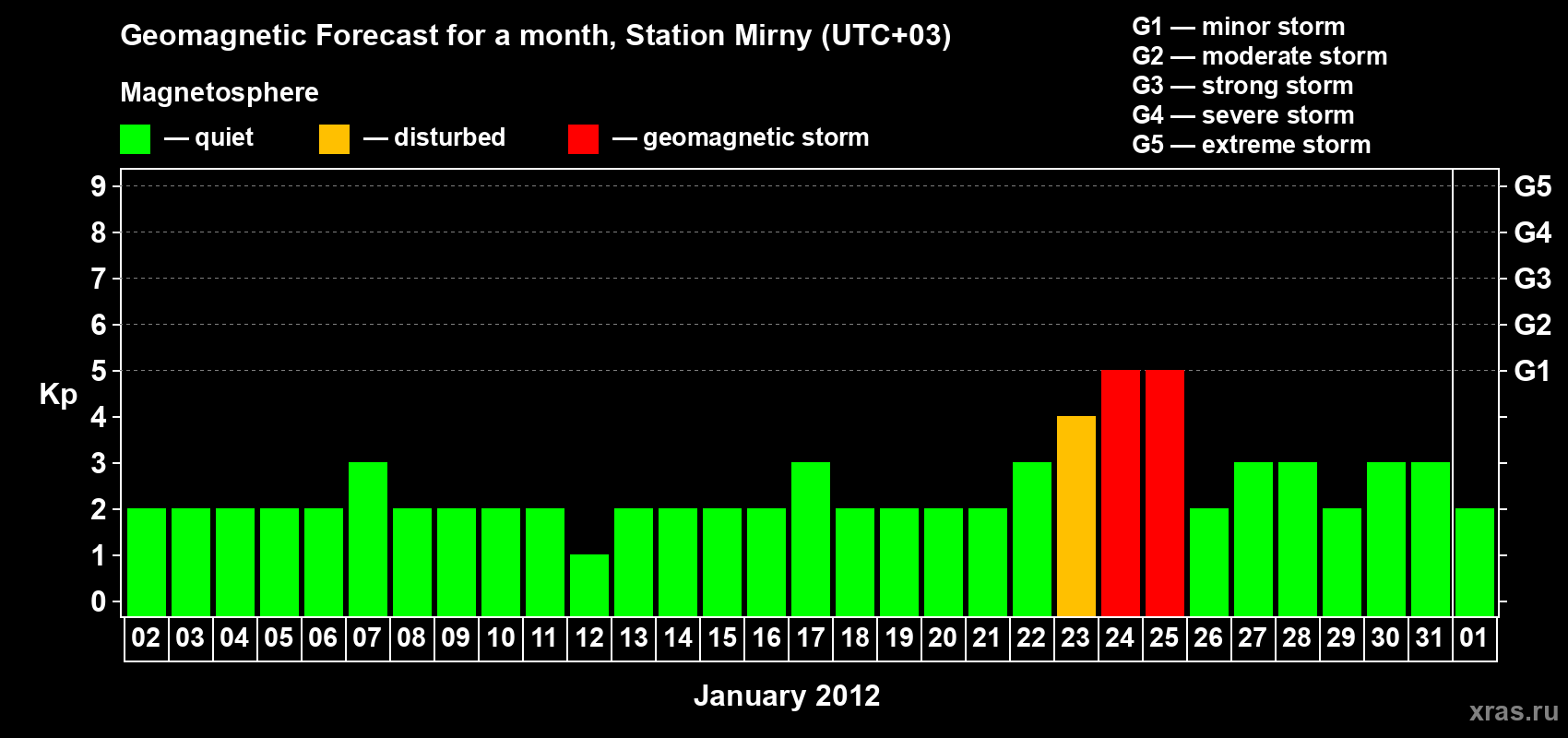 Geomagnetic Forecast for a month, Station Mirny (UTC+03)

Magnetosphere

— quiet — disturbed — geomagnetic storm

G1 — minor storm
G2 — moderate storm
G3 — strong storm
G4 — severe storm
G5 — extreme storm

Kp

9
8
7
6
5
4
3
2
1
0

G5
G4
G3
G2
G1

02 03 04 05 06 07 08 09 10 11 12 13 14 15 16 17 18 19 20 21 22 23 24 25 26 27 28 29 30 31 01

January 2012

xras.ru